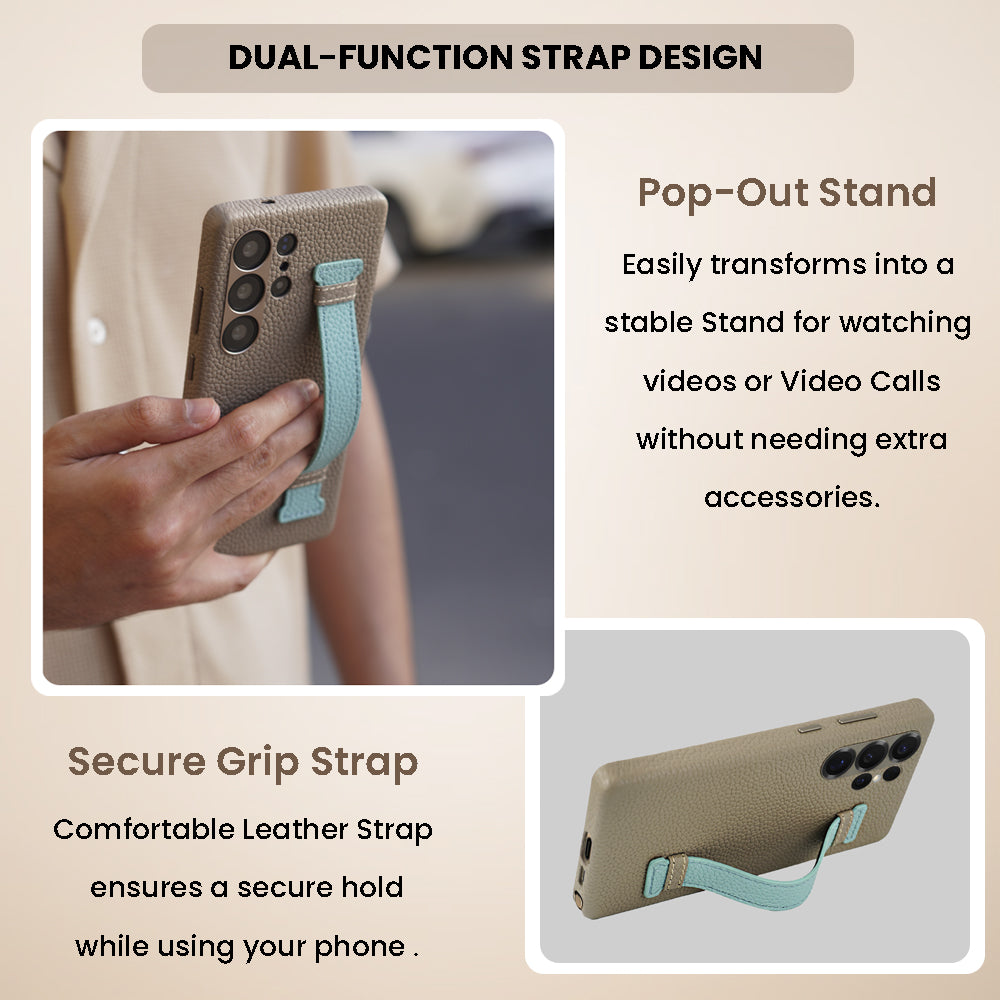 DUAL-FUNCTION STRAP DESIGN

Pop-Out Stand

Easily transforms into a stable Stand for watching videos or Video Calls without needing extra accessories.

Secure Grip Strap

Comfortable Leather Strap ensures a secure hold while using your phone .